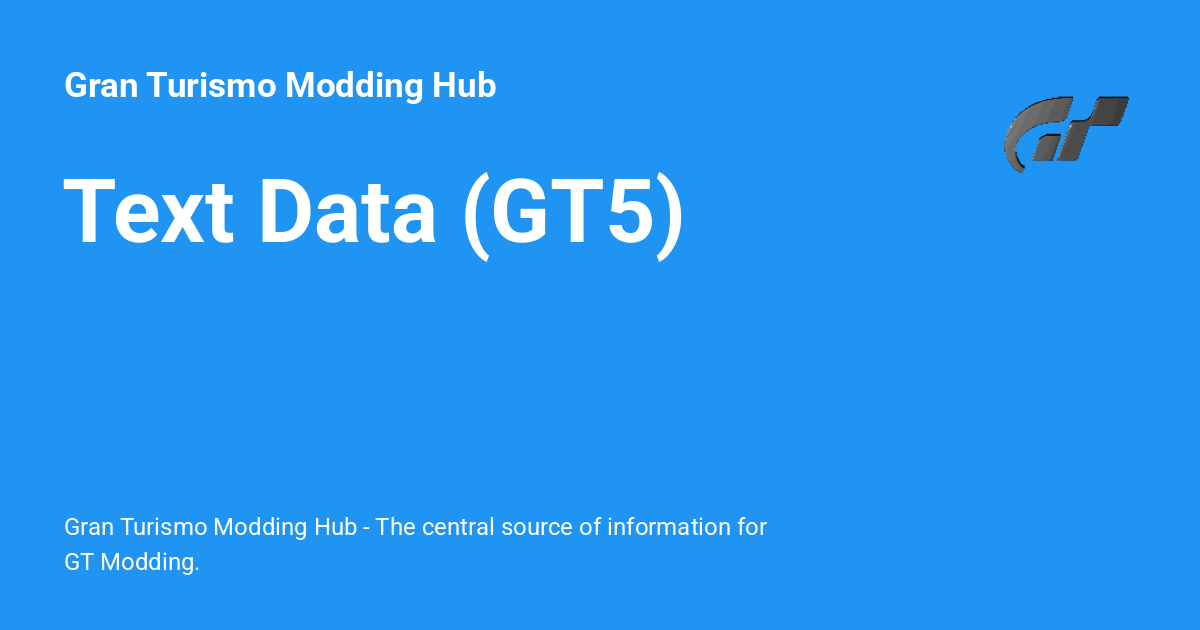 Gran Turismo Modding Hub

Text Data (GT5)

Gran Turismo Modding Hub - The central source of information for GT Modding.